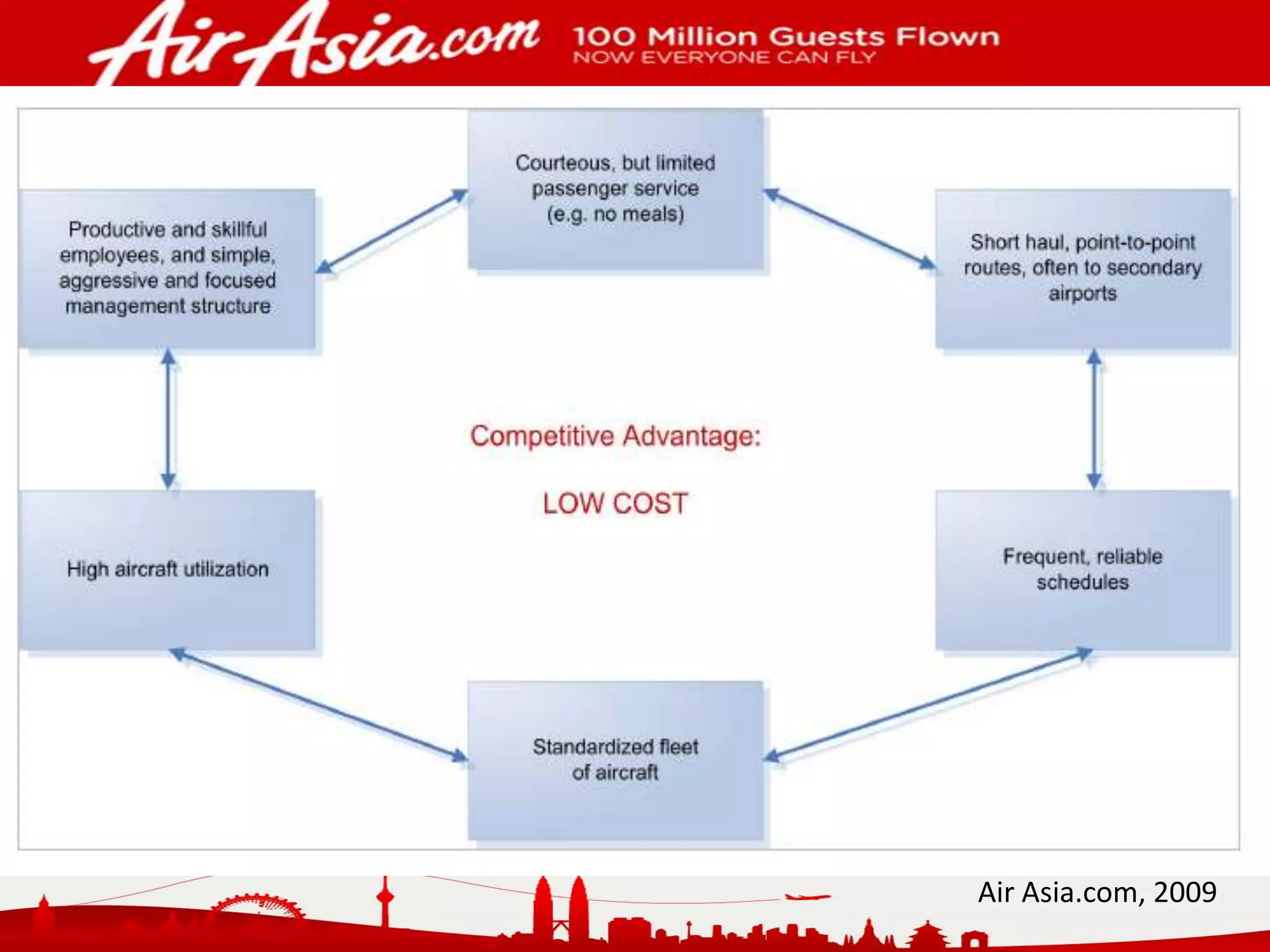 AirAsia.com 100 Million Guests Flown
NOW EVERYONE CAN FLY

Courteous, but limited passenger service (e.g. no meals)

Productive and skillful employees, and simple, aggressive and focused management structure

Short haul, point-to-point routes, often to secondary airports

Competitive Advantage:

LOW COST

High aircraft utilization

Frequent, reliable schedules

Standardized fleet of aircraft

Air Asia.com, 2009